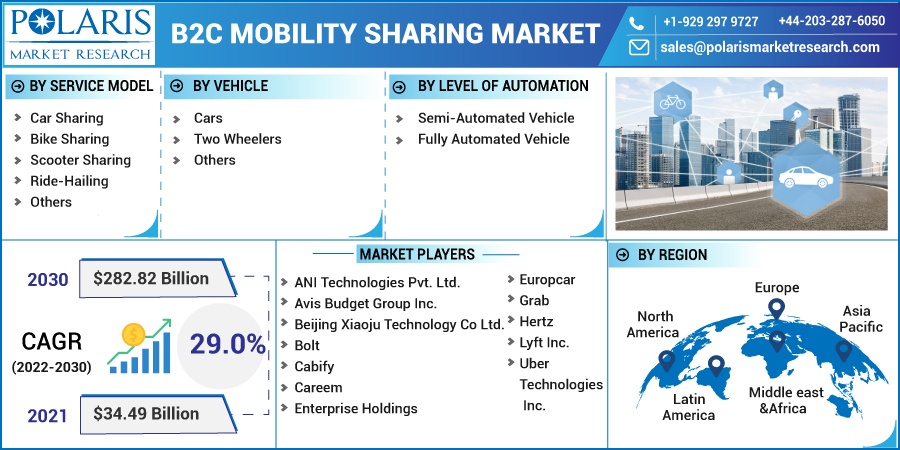 POLARIS
MARKET RESEARCH

B2C MOBILITY SHARING MARKET

+1-929 297 9727 +44-203-287-6050
sales@polarismarketresearch.com

BY SERVICE MODEL
Car Sharing
Bike Sharing
Scooter Sharing
Ride-Hailing
Others

BY VEHICLE
Cars
Two Wheelers
Others

BY LEVEL OF AUTOMATION
Semi-Automated Vehicle
Fully Automated Vehicle

2030 $282.82 Billion

CAGR
(2022-2030)
29.0%

2021 $34.49 Billion

MARKET PLAYERS
ANI Technologies Pvt. Ltd.
Avis Budget Group Inc.
Beijing Xiaoju Technology Co Ltd.
Bolt
Cabify
Careem
Enterprise Holdings
Europcar
Grab
Hertz
Lyft Inc.
Uber Technologies Inc.

BY REGION
North America
Europe
Asia Pacific
Latin America
Middle east &Africa